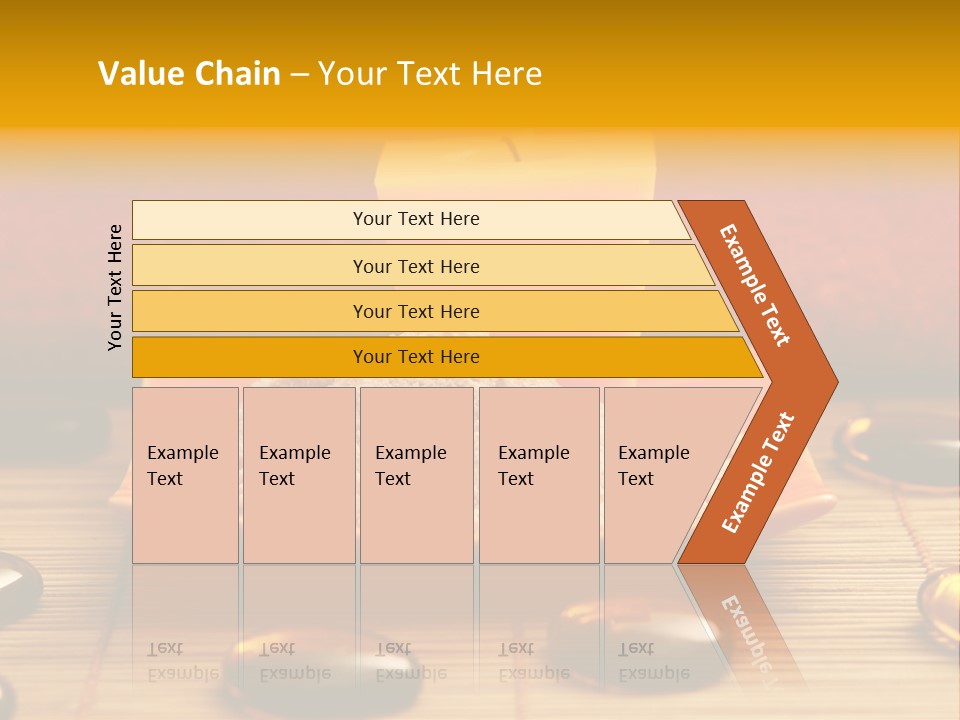 Value Chain – Your Text Here

Your Text Here

Your Text Here

Your Text Here

Your Text Here

Your Text Here

Example Text

Example Text

Example Text

Example Text

Example Text

Example Text

Example Text